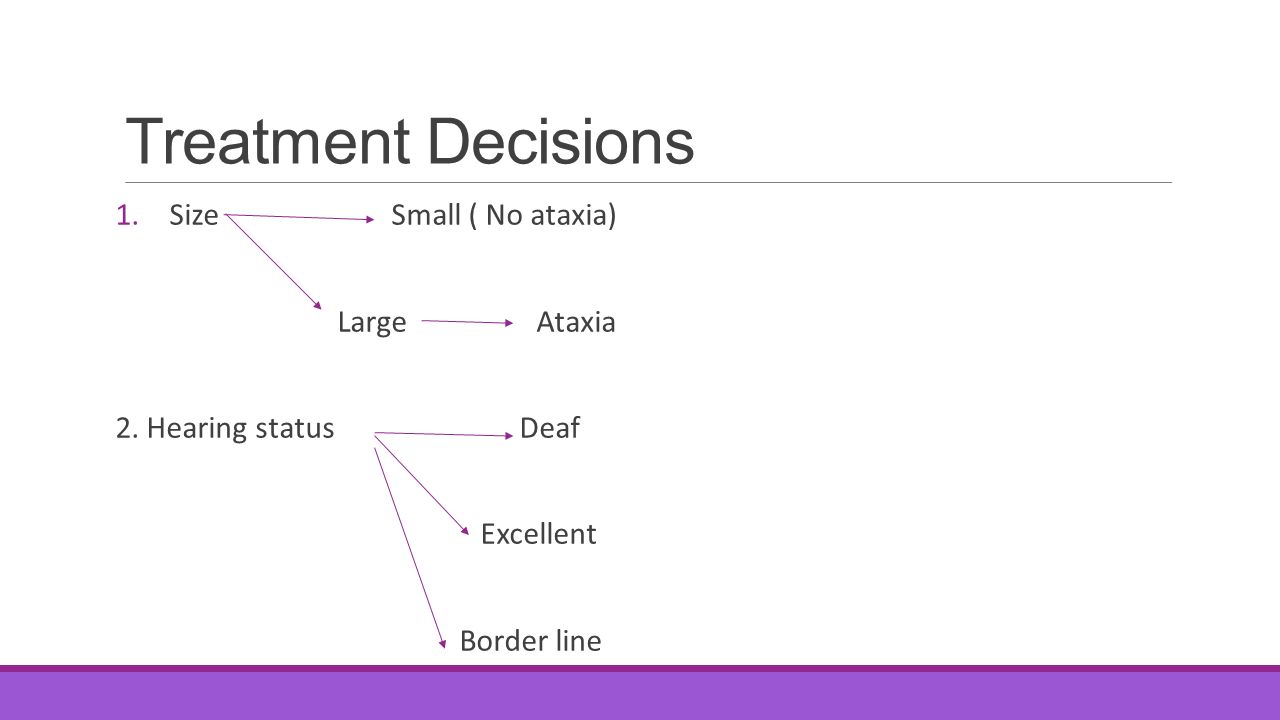 Treatment Decisions

1. Size Small ( No ataxia)

Large Ataxia

2. Hearing status Deaf

Excellent

Border line